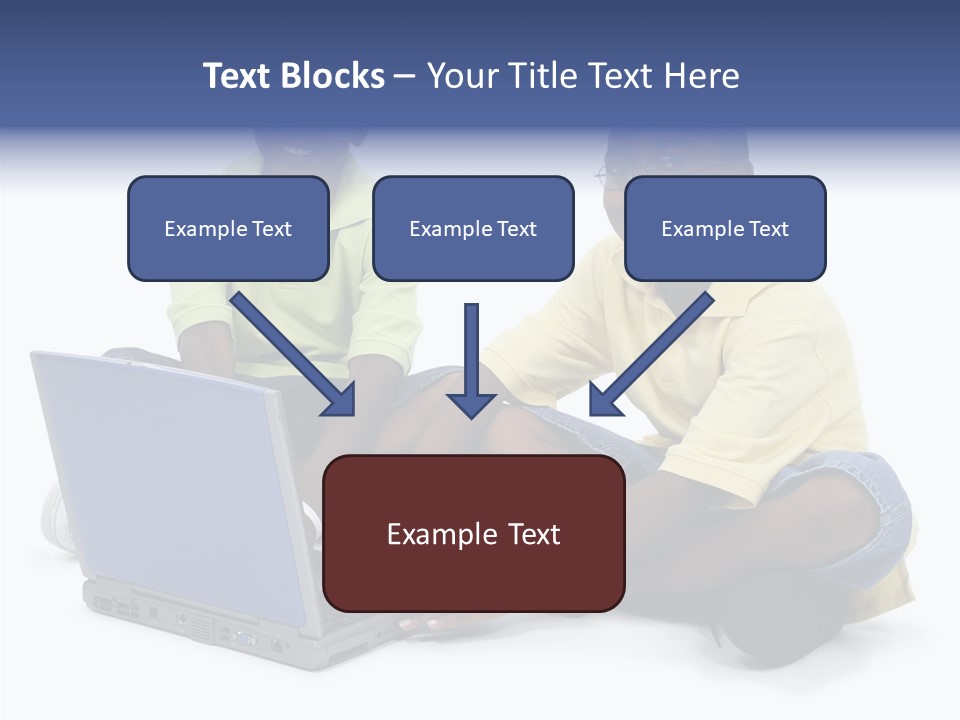 Text Blocks – Your Title Text Here

Example Text

Example Text

Example Text

Example Text